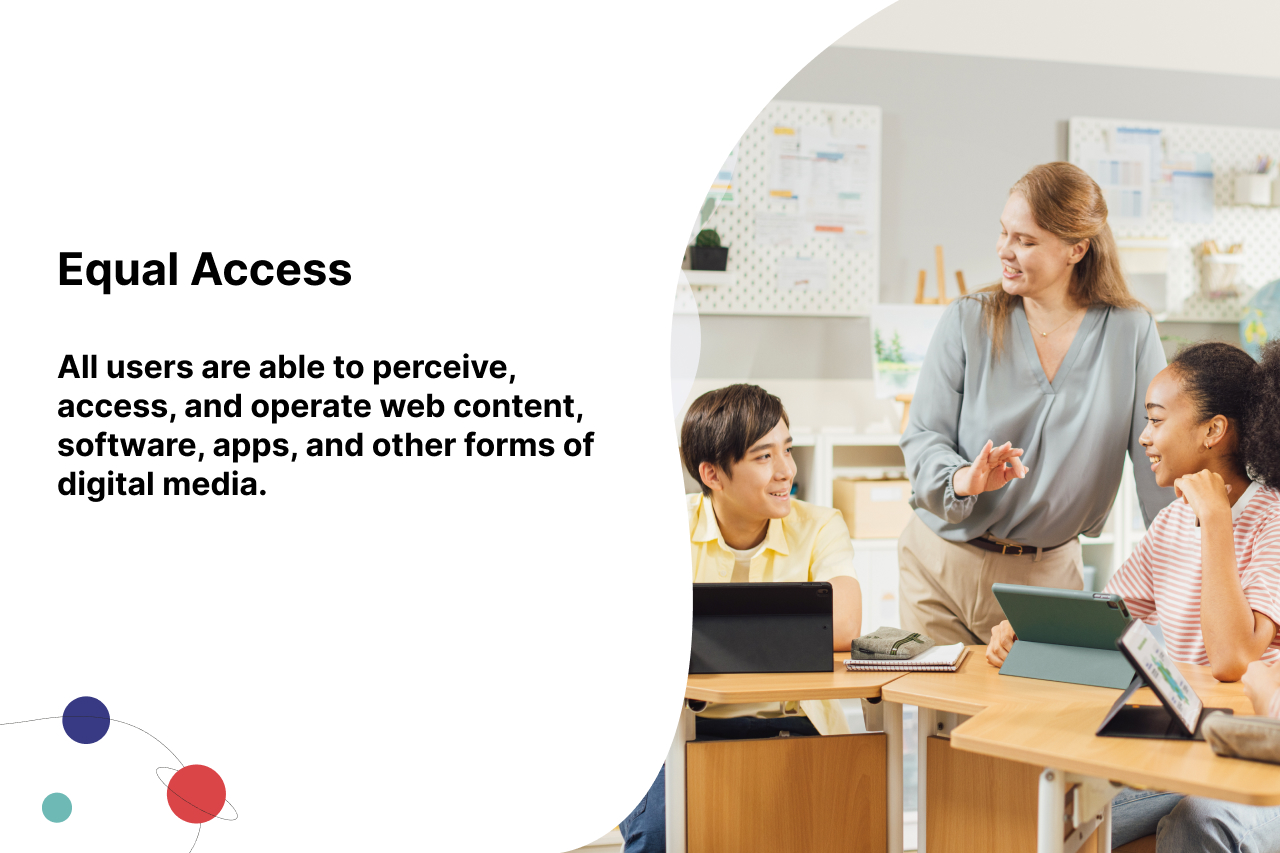 Equal Access

All users are able to perceive, access, and operate web content, software, apps, and other forms of digital media.